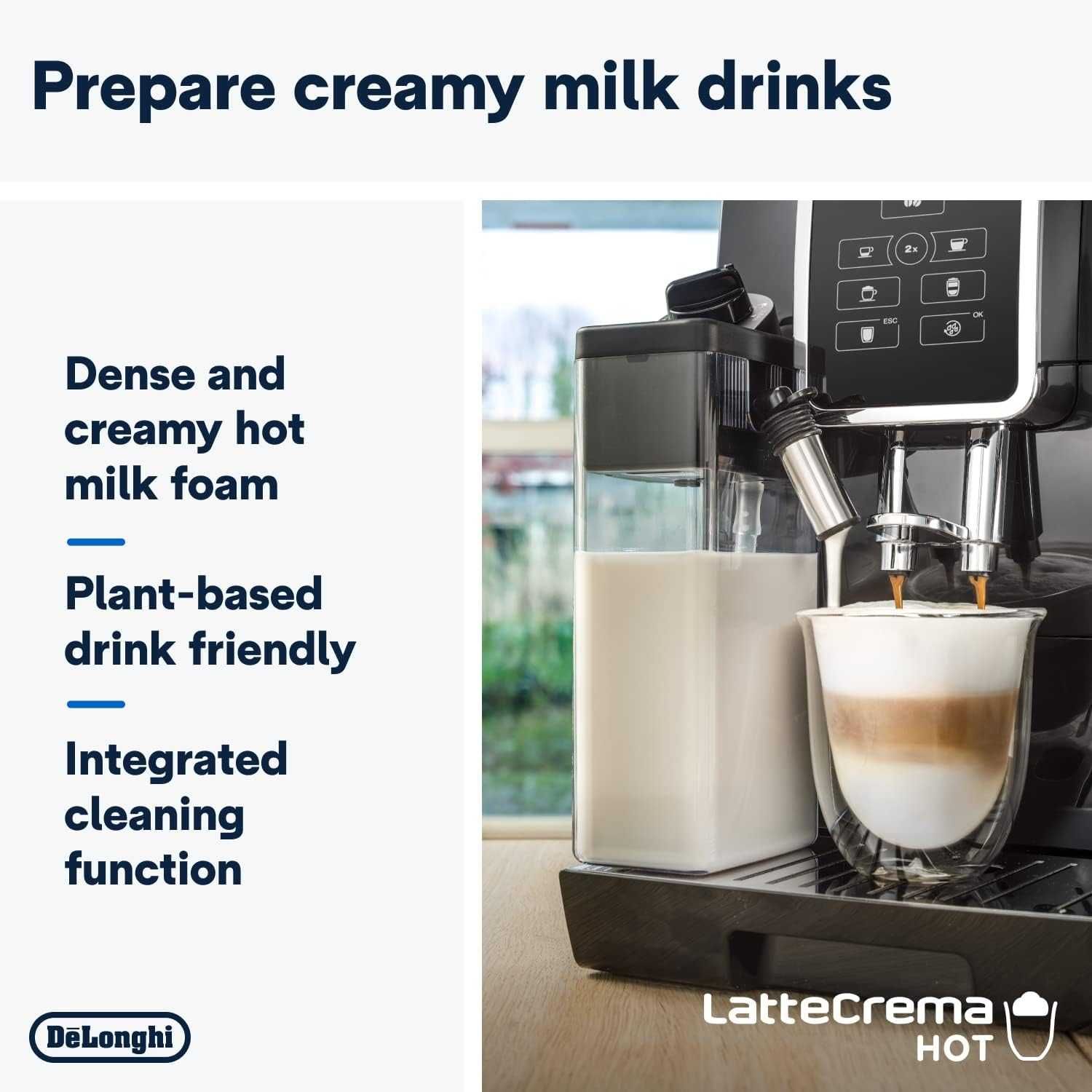 Prepare creamy milk drinks

Dense and creamy hot milk foam

Plant-based drink friendly

Integrated cleaning function

DēLonghi

2x

ESC

OK

LatteCrema HOT